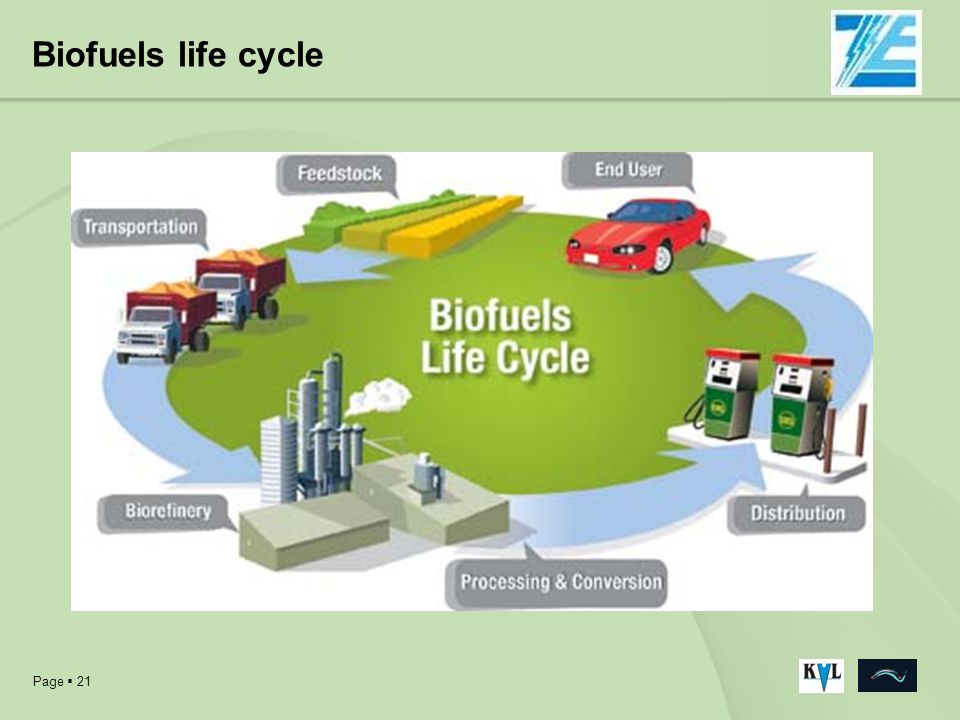 Biofuels life cycle

Feedstock

End User

Transportation

Biofuels Life Cycle

Biorefinery

Distribution

Processing & Conversion

Page ▪ 21

KVL